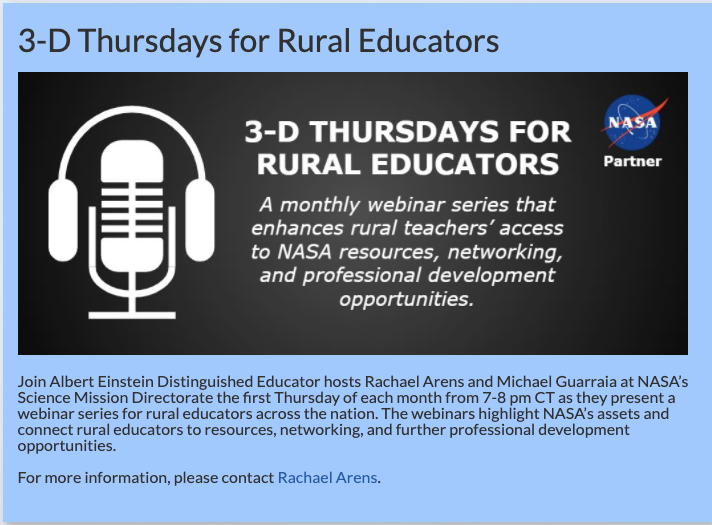 3-D Thursdays for Rural Educators

3-D THURSDAYS FOR RURAL EDUCATORS

A monthly webinar series that enhances rural teachers' access to NASA resources, networking, and professional development opportunities.

NASA

Partner

Join Albert Einstein Distinguished Educator hosts Rachael Arens and Michael Guarraia at NASA's Science Mission Directorate the first Thursday of each month from 7-8 pm CT as they present a webinar series for rural educators across the nation. The webinars highlight NASA's assets and connect rural educators to resources, networking, and further professional development opportunities.

For more information, please contact Rachael Arens.